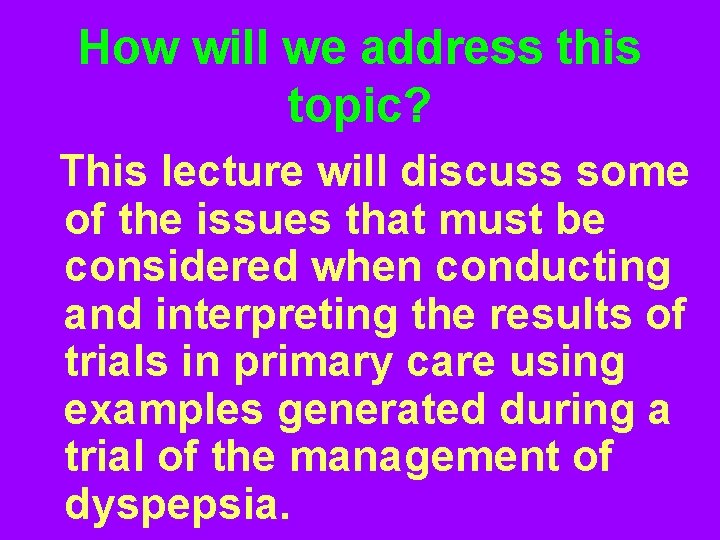 How will we address this topic?

This lecture will discuss some of the issues that must be considered when conducting and interpreting the results of trials in primary care using examples generated during a trial of the management of dyspepsia.